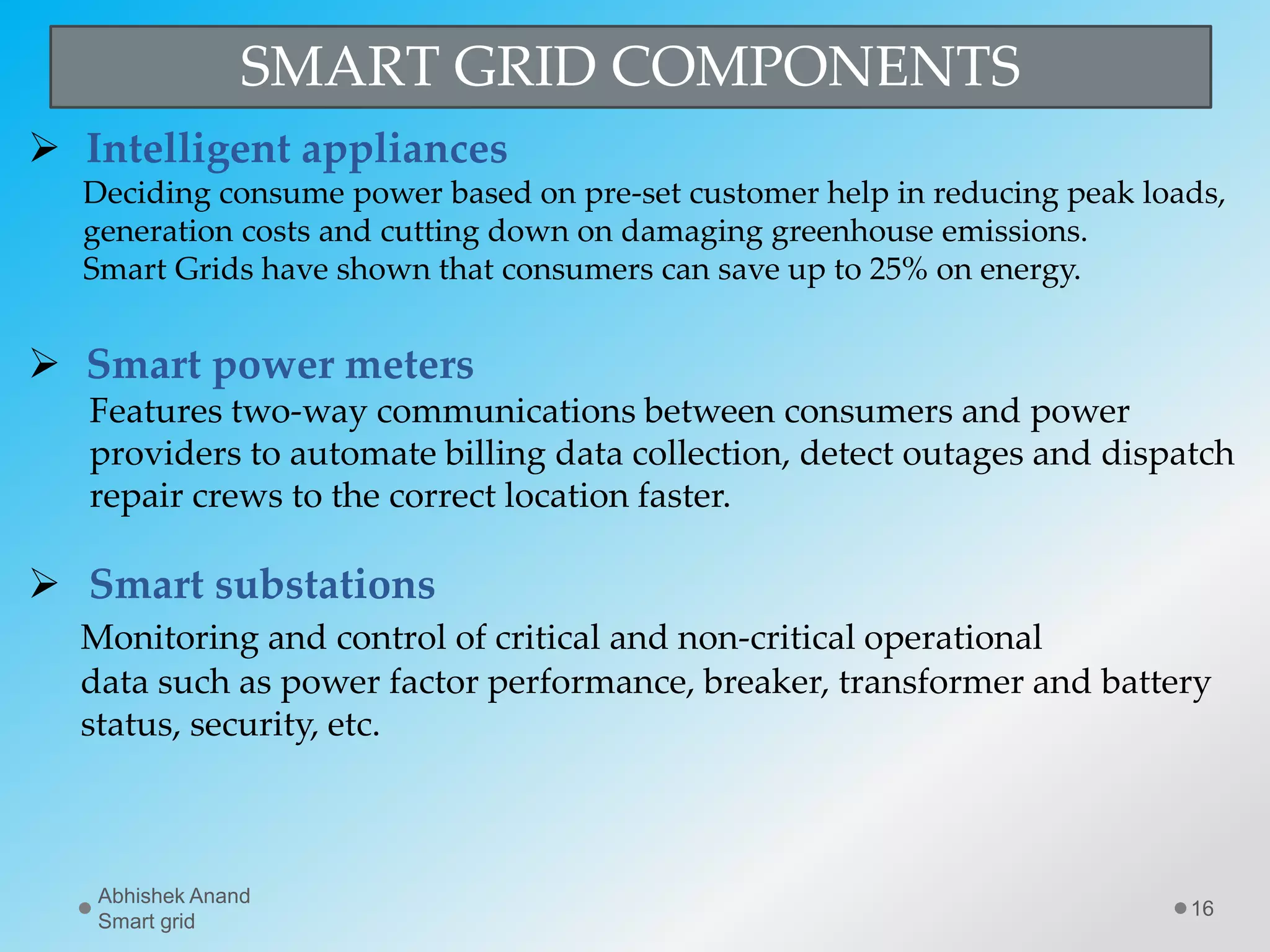 SMART GRID COMPONENTS

➢ Intelligent appliances
Deciding consume power based on pre-set customer help in reducing peak loads, generation costs and cutting down on damaging greenhouse emissions.
Smart Grids have shown that consumers can save up to 25% on energy.

➢ Smart power meters
Features two-way communications between consumers and power providers to automate billing data collection, detect outages and dispatch repair crews to the correct location faster.

➢ Smart substations
Monitoring and control of critical and non-critical operational data such as power factor performance, breaker, transformer and battery status, security, etc.

Abhishek Anand
Smart grid

16